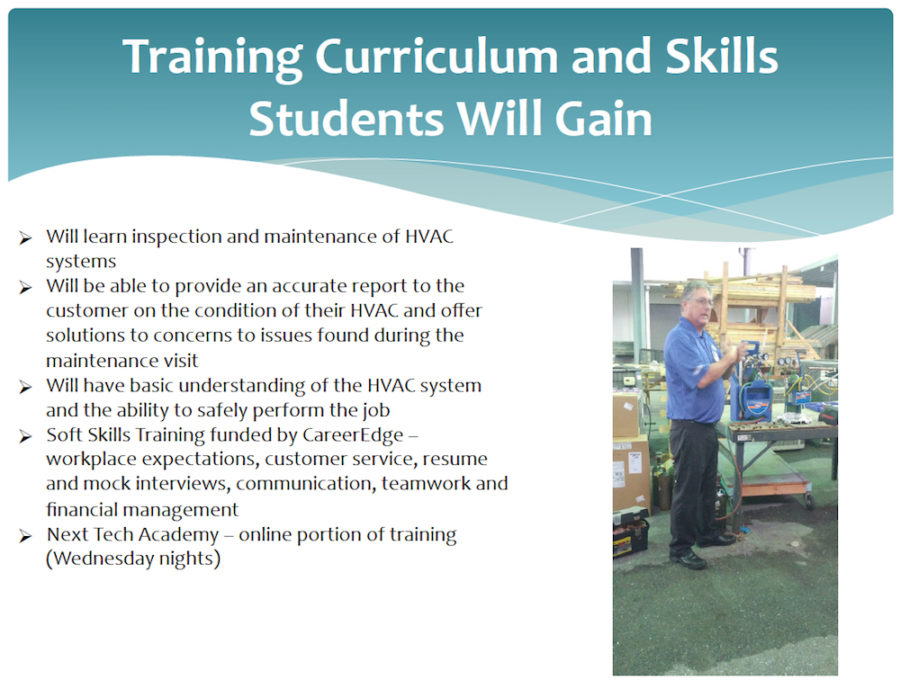 Training Curriculum and Skills Students Will Gain

➢ Will learn inspection and maintenance of HVAC systems
➢ Will be able to provide an accurate report to the customer on the condition of their HVAC and offer solutions to concerns to issues found during the maintenance visit
➢ Will have basic understanding of the HVAC system and the ability to safely perform the job
➢ Soft Skills Training funded by CareerEdge – workplace expectations, customer service, resume and mock interviews, communication, teamwork and financial management
➢ Next Tech Academy – online portion of training (Wednesday nights)